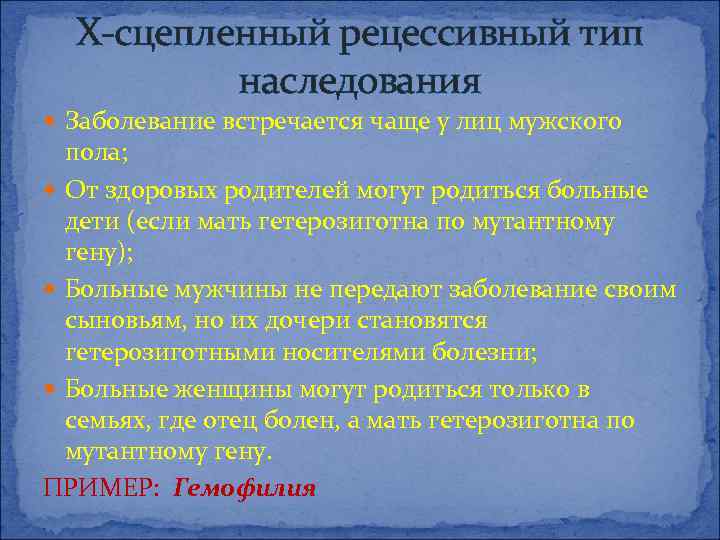 Х-сцепленный рецессивный тип наследования

Заболевание встречается чаще у лиц мужского пола;

От здоровых родителей могут родиться больные дети (если мать гетерозиготна по мутантному гену);

Больные мужчины не передают заболевание своим сыновьям, но их дочери становятся гетерозиготными носителями болезни;

Больные женщины могут родиться только в семьях, где отец болен, а мать гетерозиготна по мутантному гену.

ПРИМЕР: Гемофилия